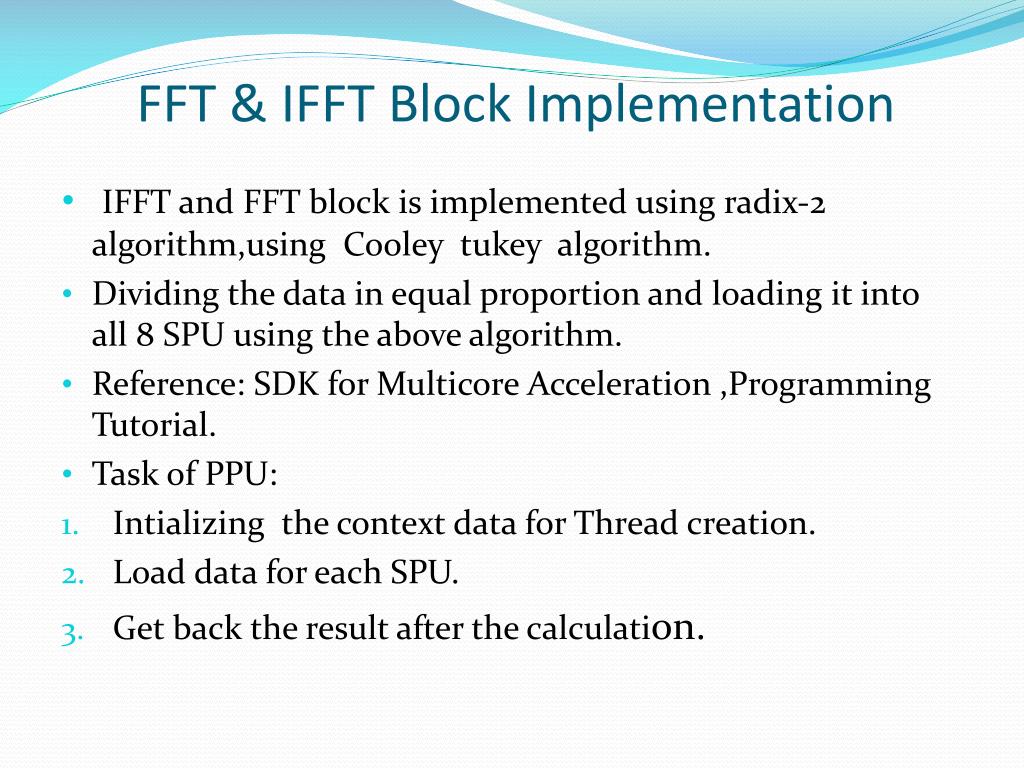 FFT & IFFT Block Implementation

• IFFT and FFT block is implemented using radix-2 algorithm,using Cooley tukey algorithm.
• Dividing the data in equal proportion and loading it into all 8 SPU using the above algorithm.
• Reference: SDK for Multicore Acceleration ,Programming Tutorial.
• Task of PPU:
1. Intializing the context data for Thread creation.
2. Load data for each SPU.
3. Get back the result after the calculation.